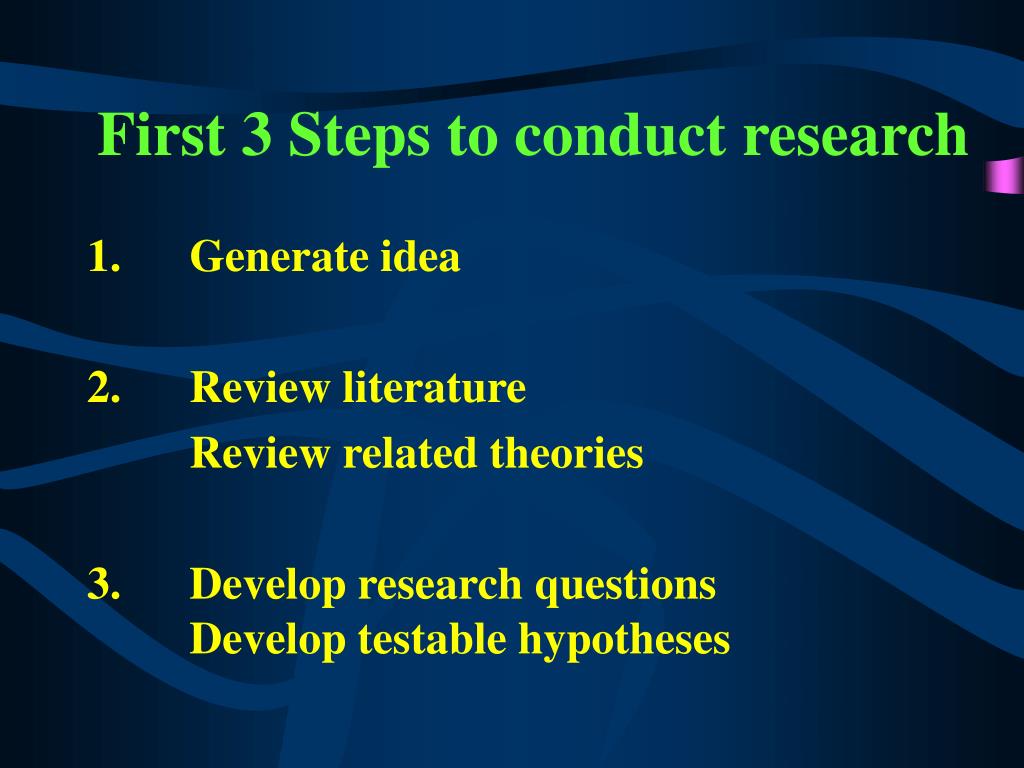 First 3 Steps to conduct research

1. Generate idea

2. Review literature
Review related theories

3. Develop research questions
Develop testable hypotheses